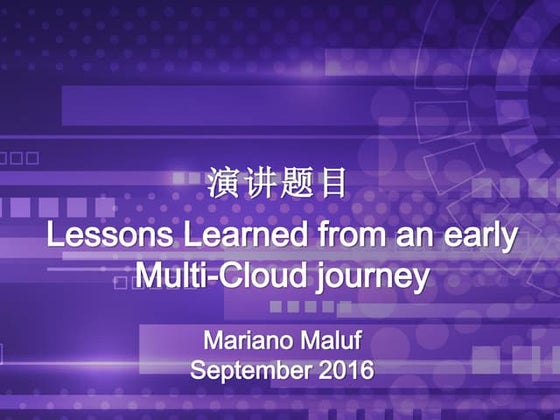 演讲题目

Lessons Learned from an early Multi-Cloud journey

Mariano Maluf
September 2016